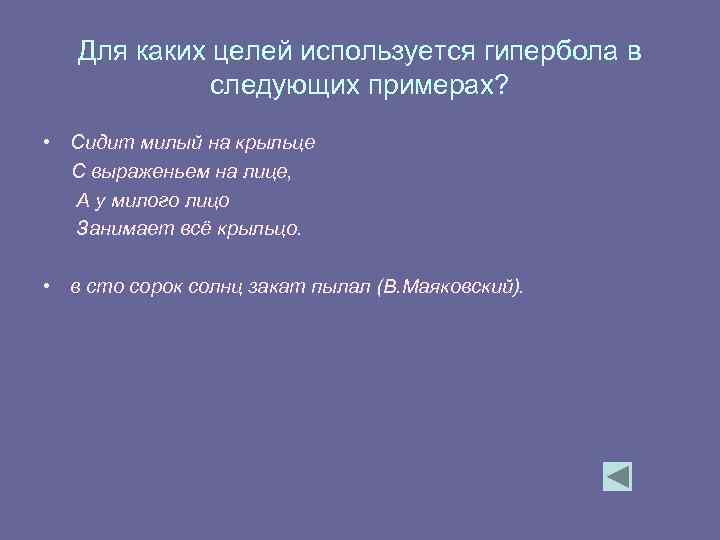 Для каких целей используется гипербола в следующих примерах?

• Сидит милый на крыльце
С выраженьем на лице,
А у милого лицо
Занимает всё крыльцо.

• в сто сорок солнц закат пылал (В.Маяковский).